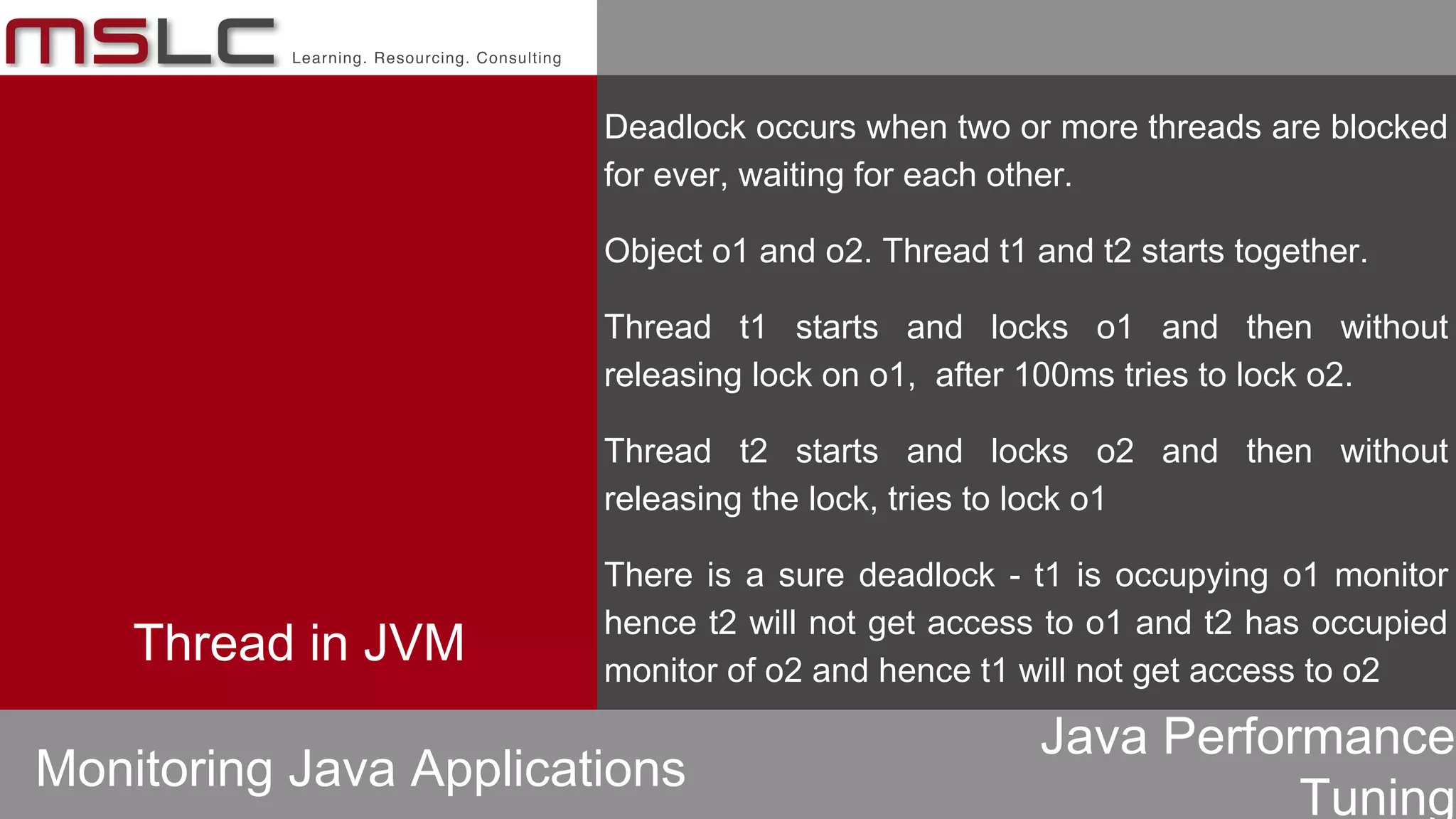 mslc Learning. Resourcing. Consulting

Thread in JVM

Deadlock occurs when two or more threads are blocked for ever, waiting for each other.

Object o1 and o2. Thread t1 and t2 starts together.

Thread t1 starts and locks o1 and then without releasing lock on o1, after 100ms tries to lock o2.

Thread t2 starts and locks o2 and then without releasing the lock, tries to lock o1

There is a sure deadlock - t1 is occupying o1 monitor hence t2 will not get access to o1 and t2 has occupied monitor of o2 and hence t1 will not get access to o2

Monitoring Java Applications

Java Performance Tuning